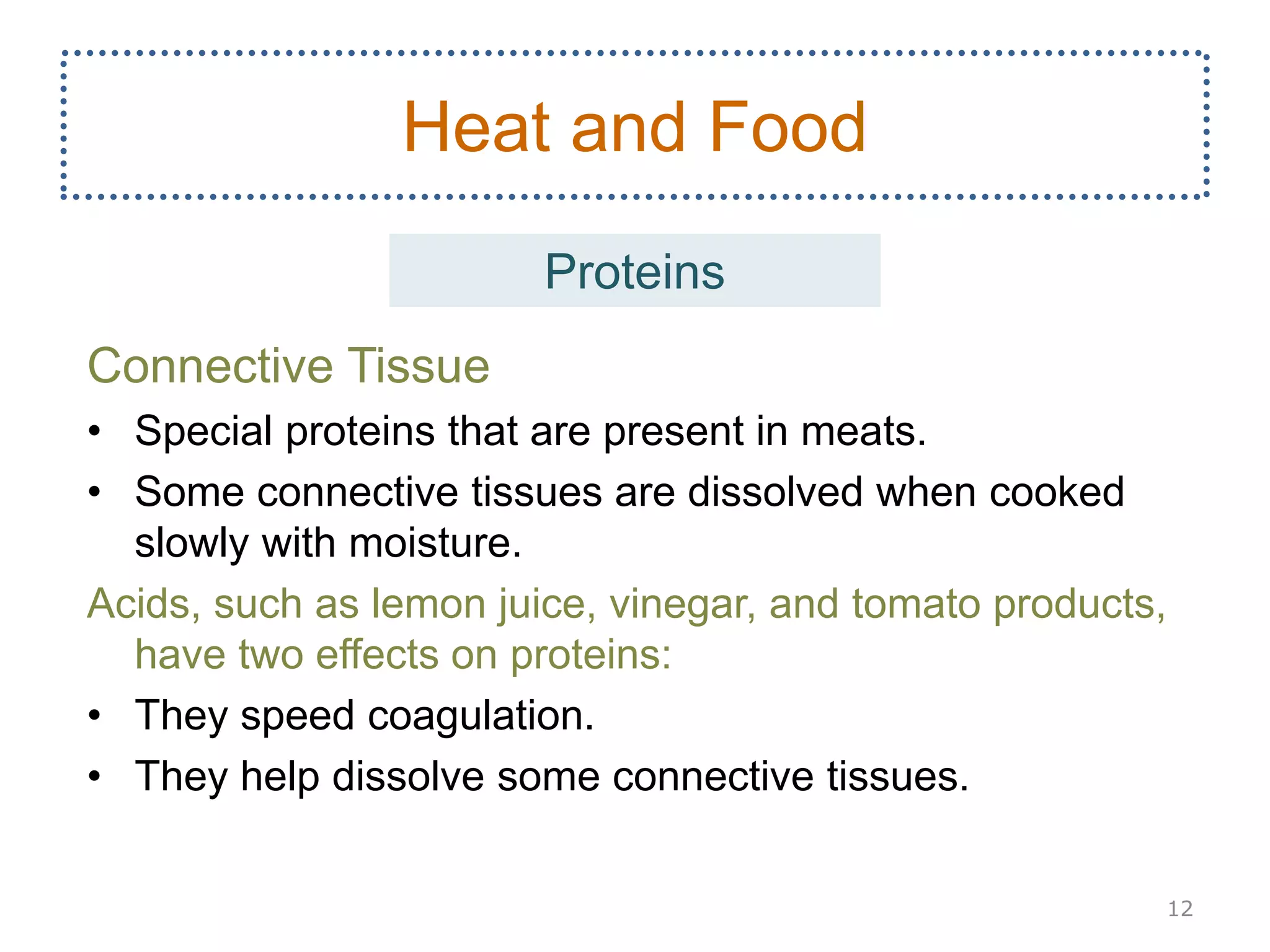 Heat and Food

Proteins

Connective Tissue

• Special proteins that are present in meats.
• Some connective tissues are dissolved when cooked slowly with moisture.

Acids, such as lemon juice, vinegar, and tomato products, have two effects on proteins:

• They speed coagulation.
• They help dissolve some connective tissues.

12